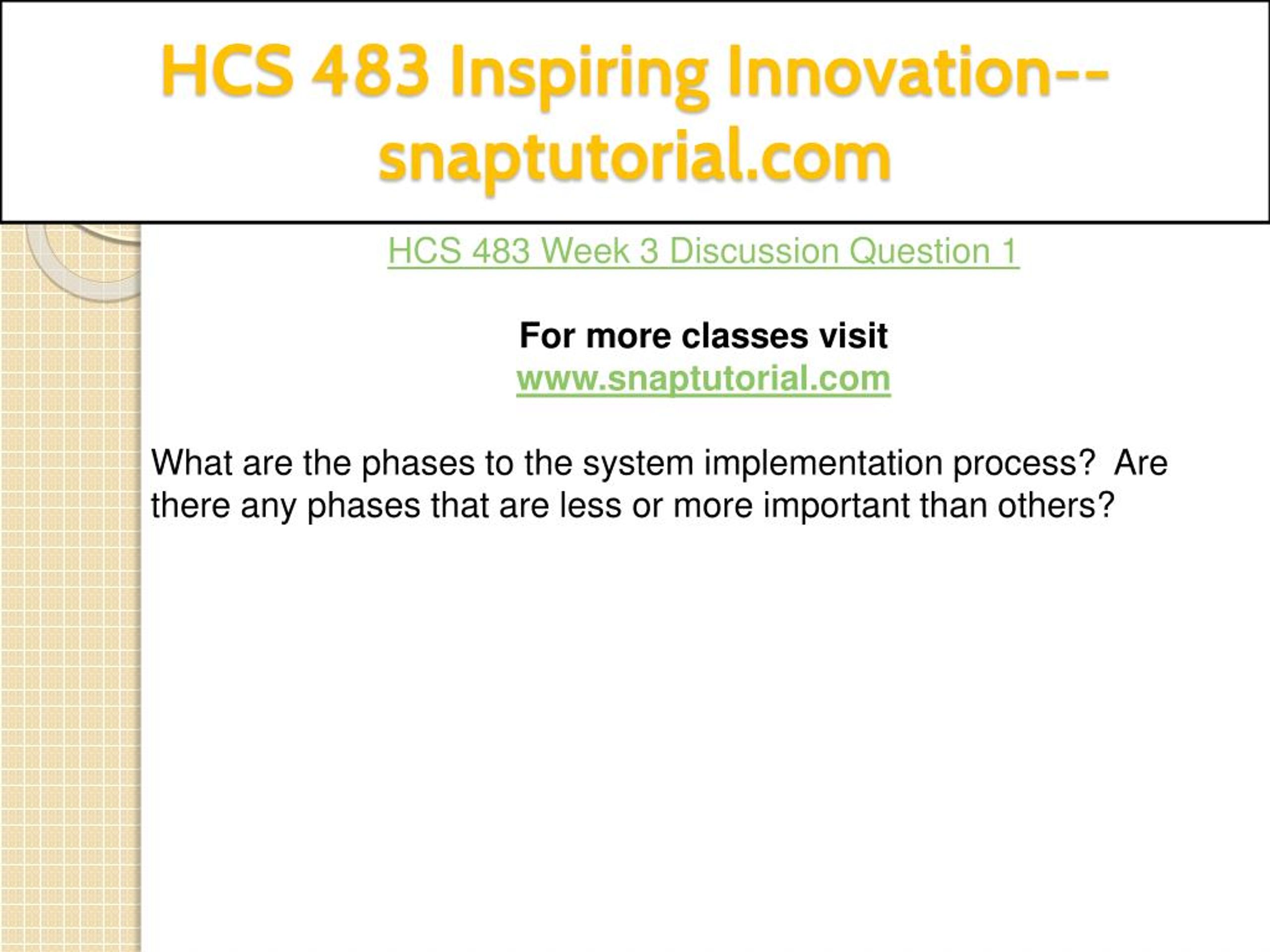 HCS 483 Inspiring Innovation--snaptutorial.com

HCS 483 Week 3 Discussion Question 1

For more classes visit
www.snaptutorial.com

What are the phases to the system implementation process? Are there any phases that are less or more important than others?